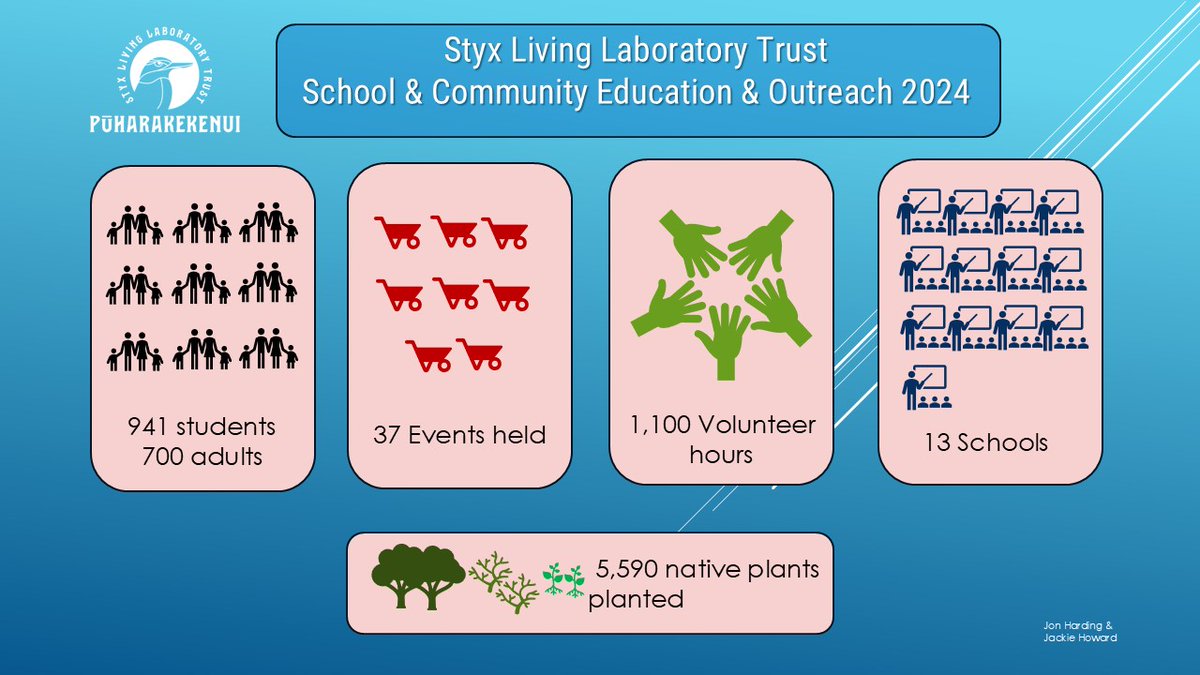 STYX LIVING LABORATORY TRUST
PŪHARAKEKENUI

Styx Living Laboratory Trust
School & Community Education & Outreach 2024

941 students
700 adults

37 Events held

1,100 Volunteer hours

13 Schools

5,590 native plants planted

Jon Harding &
Jackie Howard